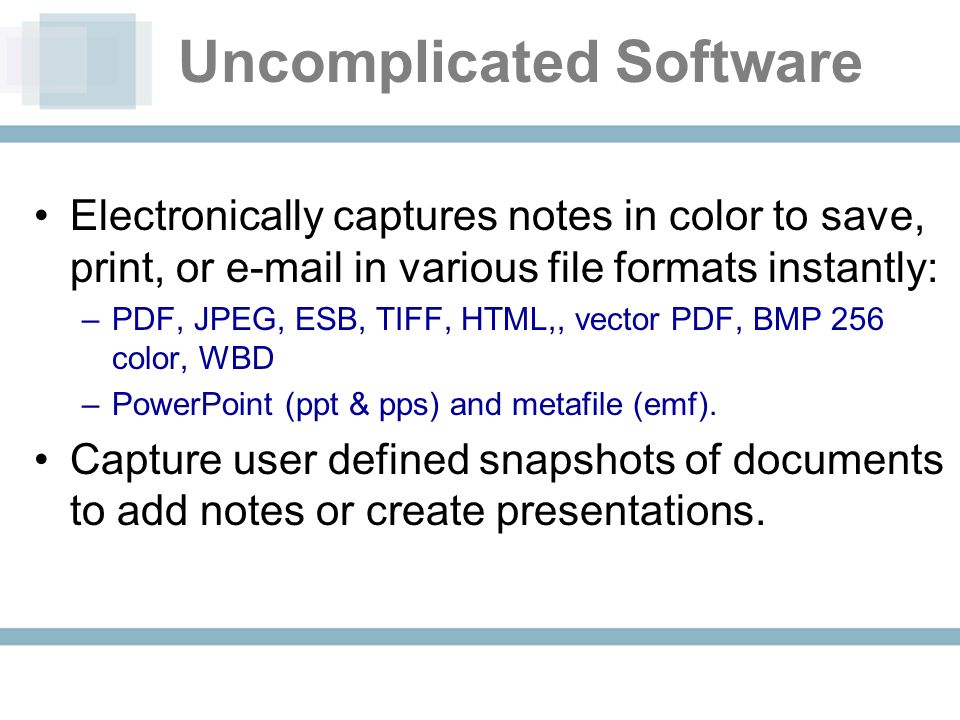 Uncomplicated Software

• Electronically captures notes in color to save, print, or e-mail in various file formats instantly:
– PDF, JPEG, ESB, TIFF, HTML,, vector PDF, BMP 256 color, WBD
– PowerPoint (ppt & pps) and metafile (emf).

• Capture user defined snapshots of documents to add notes or create presentations.